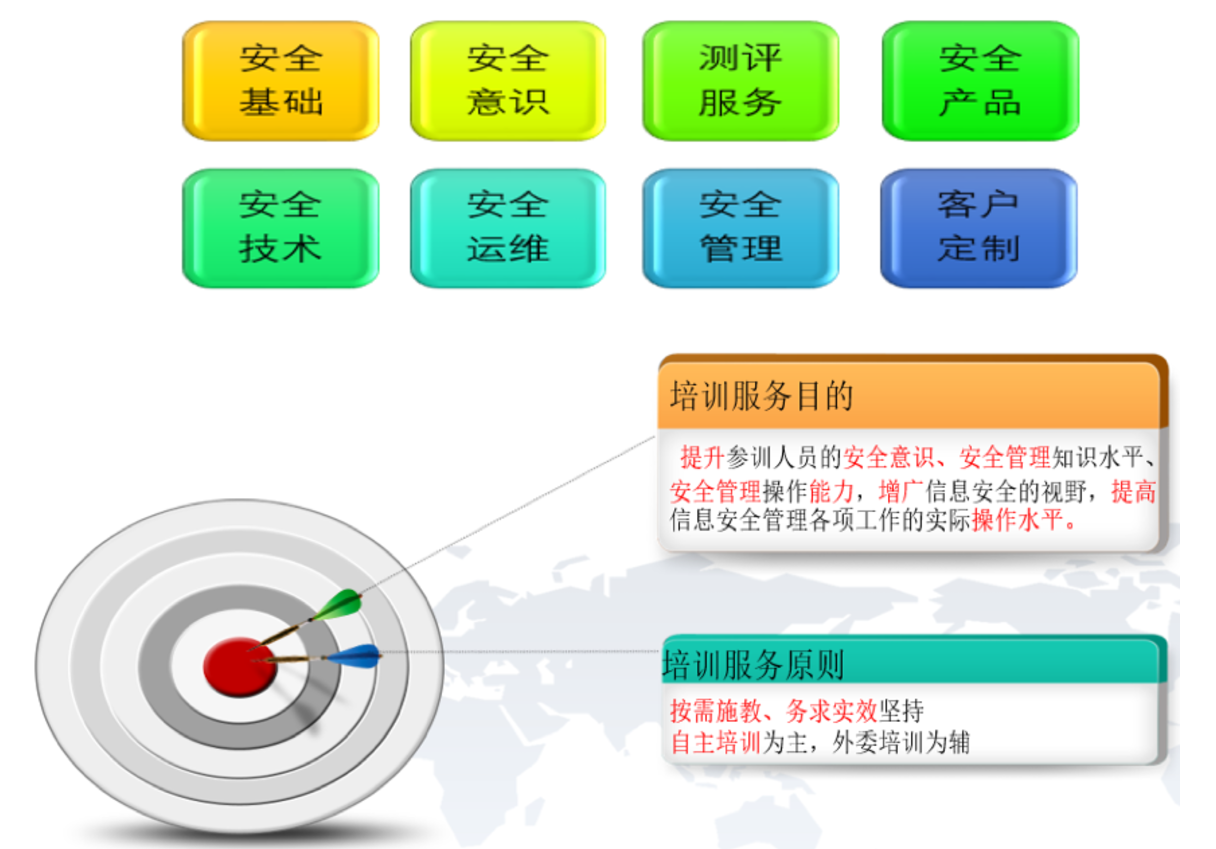 安全基础

安全意识

测评服务

安全产品

安全技术

安全运维

安全管理

客户定制

培训服务目的

提升参训人员的安全意识、安全管理知识水平、安全管理操作能力，增广信息安全的视野，提高信息安全管理各项工作的实际操作水平。

培训服务原则

按需施教、务求实效坚持
自主培训为主，外委培训为辅